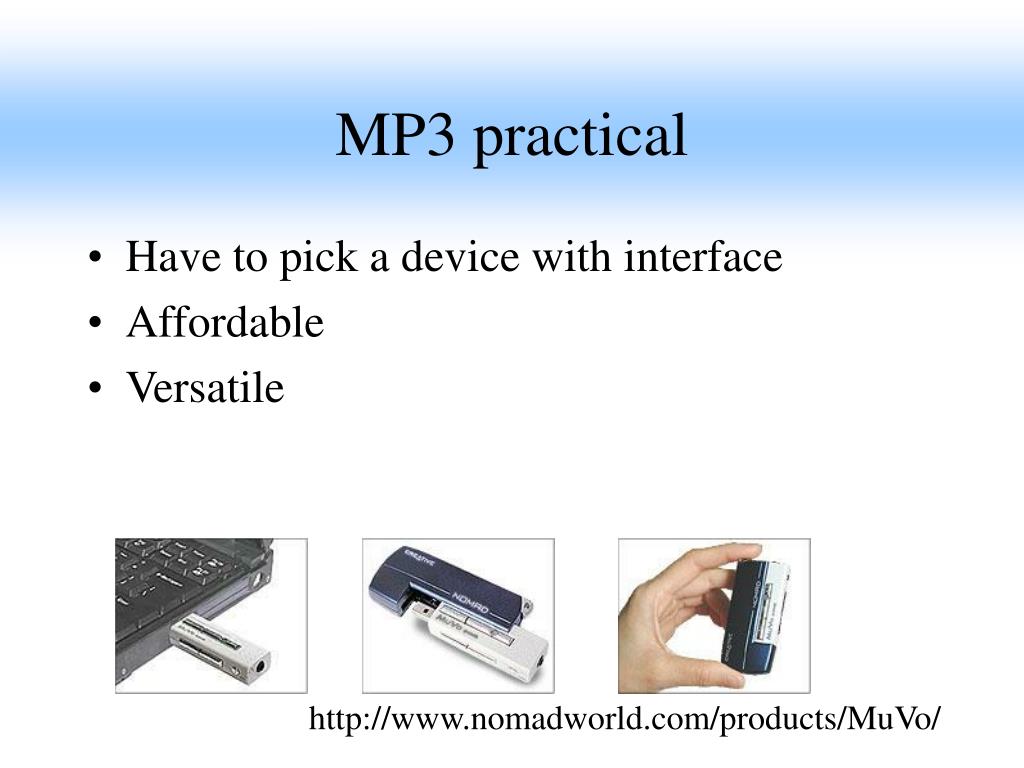 MP3 practical

• Have to pick a device with interface
• Affordable
• Versatile

CREATIVE
NOMAD
MuVo

http://www.nomadworld.com/products/MuVo/